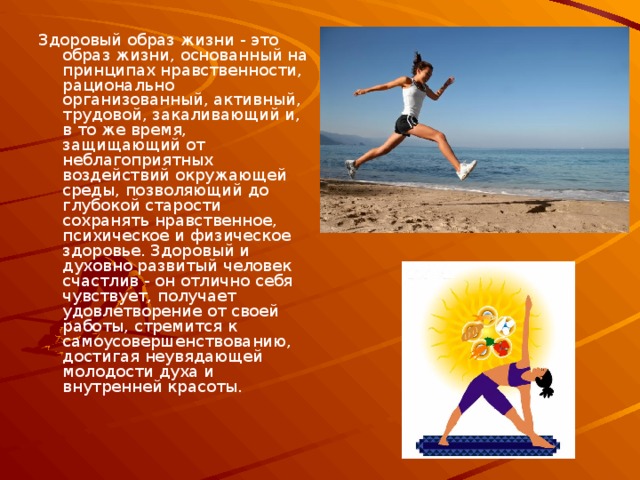 Здоровый образ жизни - это образ жизни, основанный на принципах нравственности, рационально организованный, активный, трудовой, закаливающий и, в то же время, защищающий от неблагоприятных воздействий окружающей среды, позволяющий до глубокой старости сохранять нравственное, психическое и физическое здоровье. Здоровый и духовно развитый человек счастлив - он отлично себя чувствует, получает удовлетворение от своей работы, стремится к самоусовершенствованию, достигая неувядающей молодости духа и внутренней красоты.